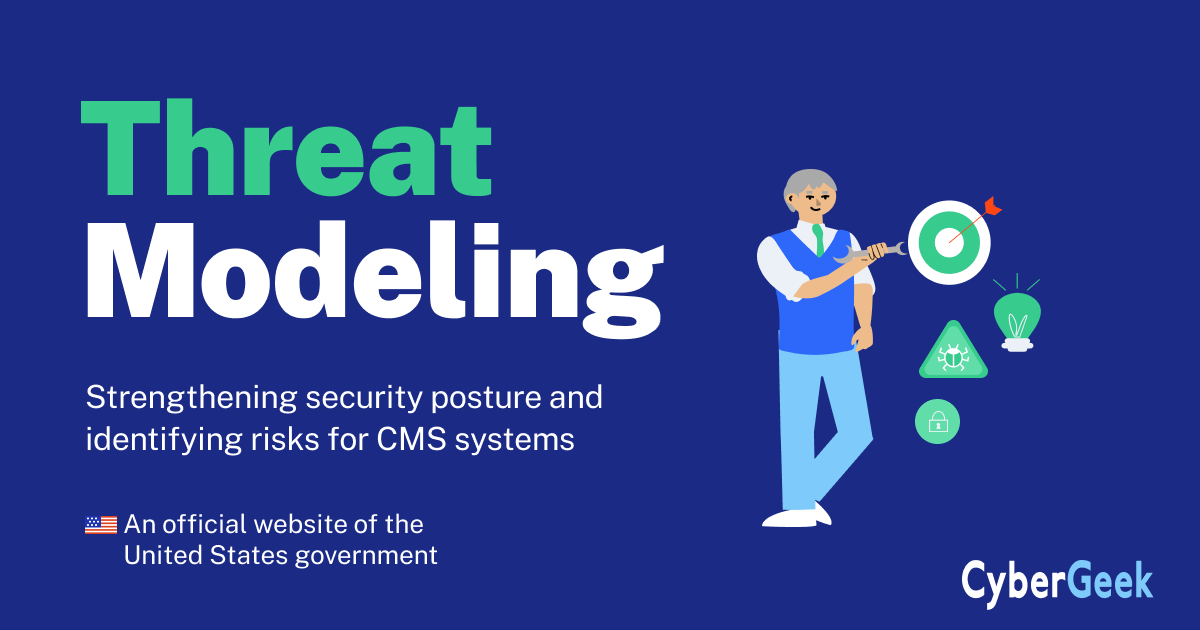 Threat Modeling

Strengthening security posture and identifying risks for CMS systems

An official website of the United States government

CyberGeek